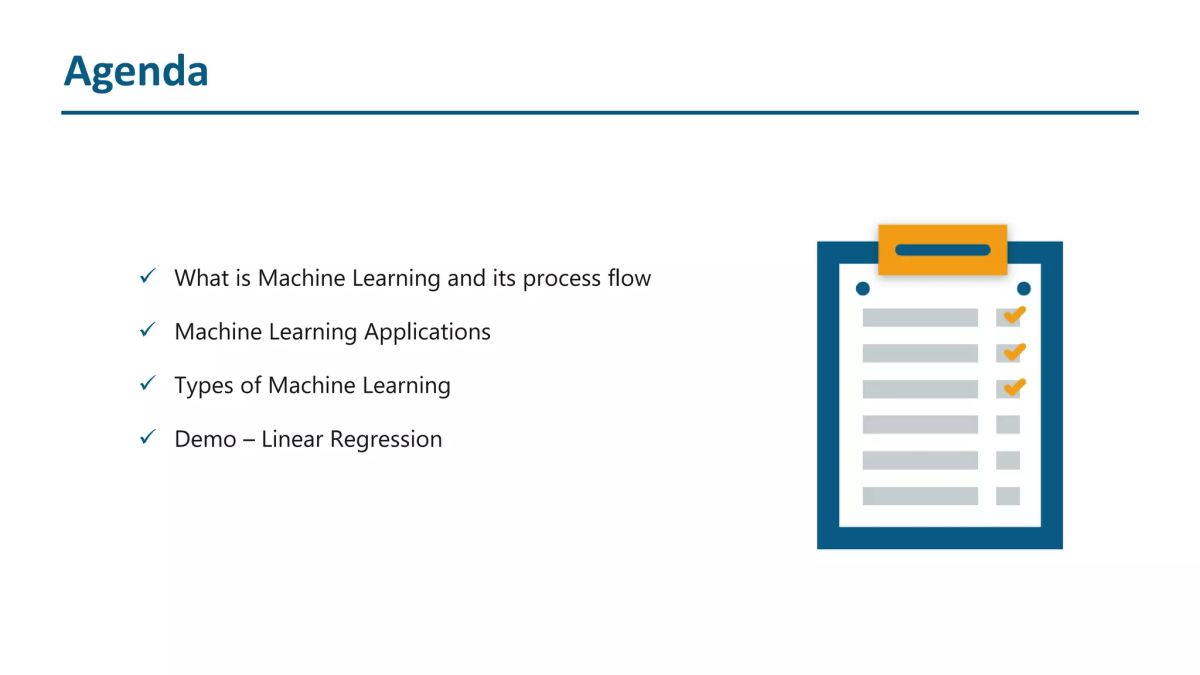 Agenda

✓ What is Machine Learning and its process flow

✓ Machine Learning Applications

✓ Types of Machine Learning

✓ Demo – Linear Regression